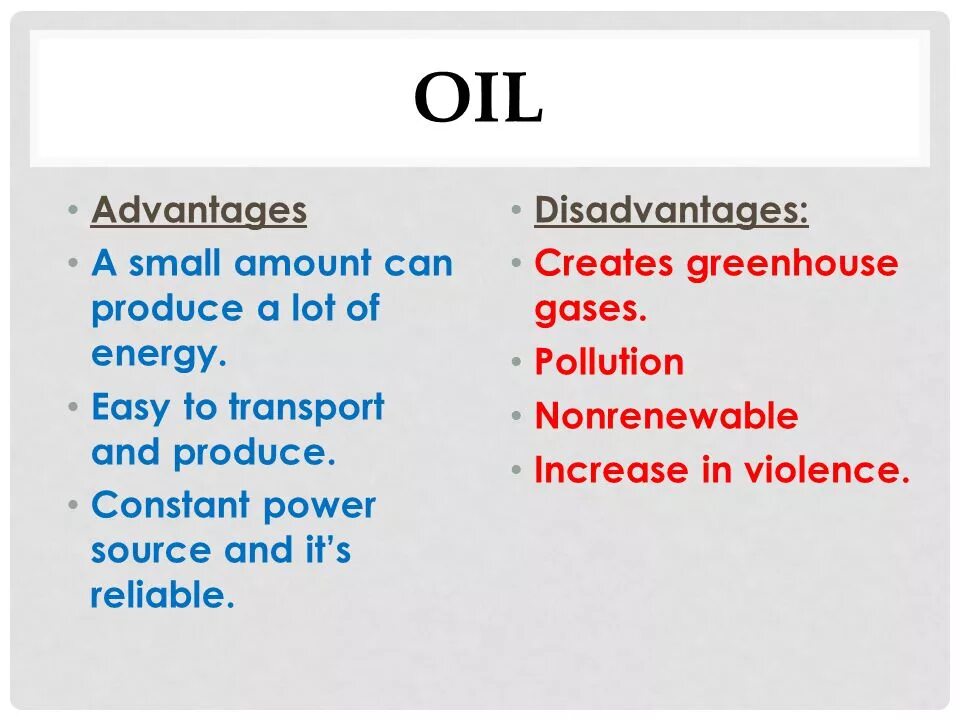 OIL

• Advantages
• A small amount can produce a lot of energy.
• Easy to transport and produce.
• Constant power source and it's reliable.

• Disadvantages:
• Creates greenhouse gases.
• Pollution
• Nonrenewable
• Increase in violence.